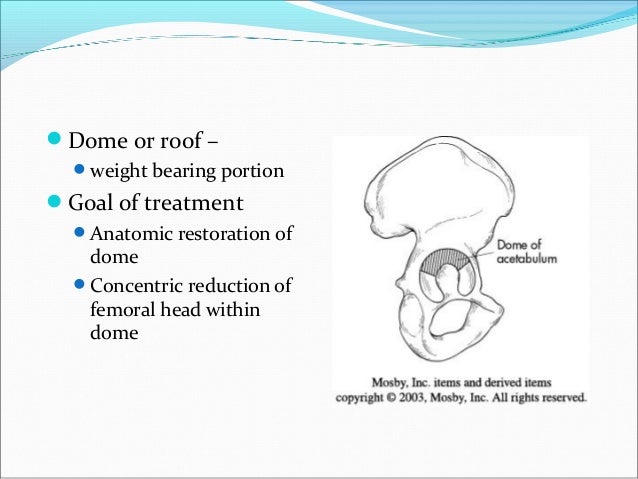 Dome or roof –

weight bearing portion

Goal of treatment

Anatomic restoration of dome

Concentric reduction of femoral head within dome

Dome of acetabulum

Mosby, Inc. items and derived items copyright © 2003, Mosby, Inc. All rights reserved.